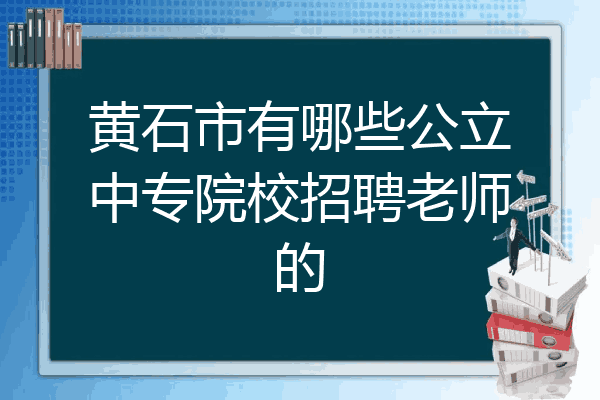 黄石市有哪些公立中专院校招聘老师的